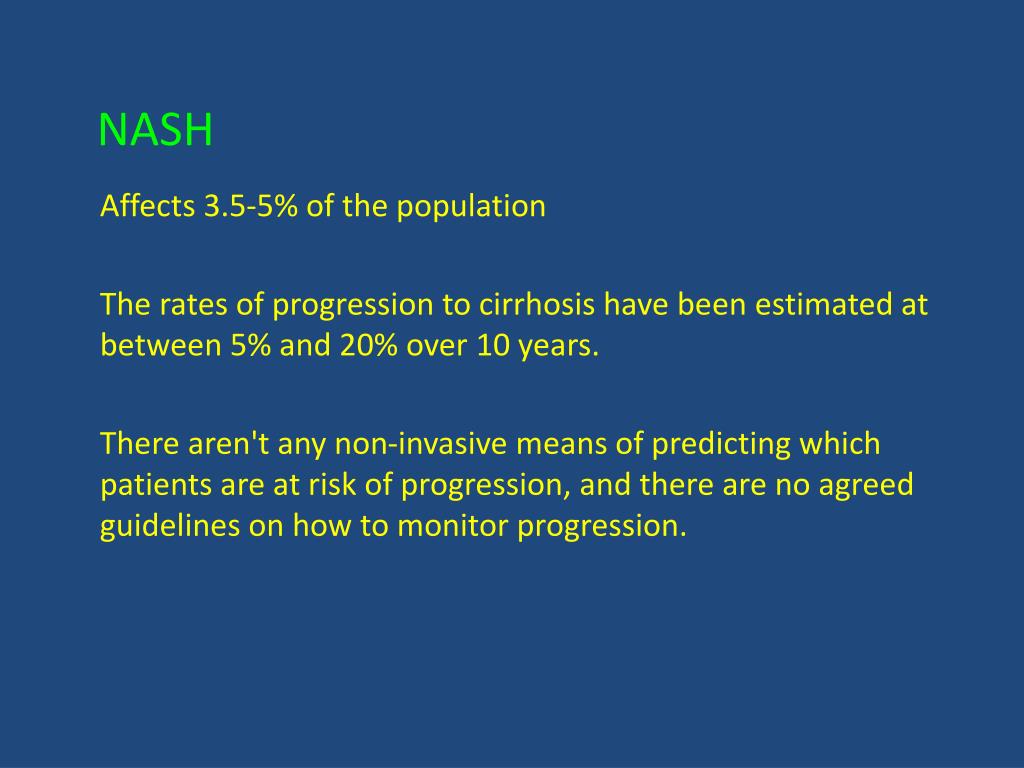 NASH

Affects 3.5-5% of the population

The rates of progression to cirrhosis have been estimated at between 5% and 20% over 10 years.

There aren't any non-invasive means of predicting which patients are at risk of progression, and there are no agreed guidelines on how to monitor progression.